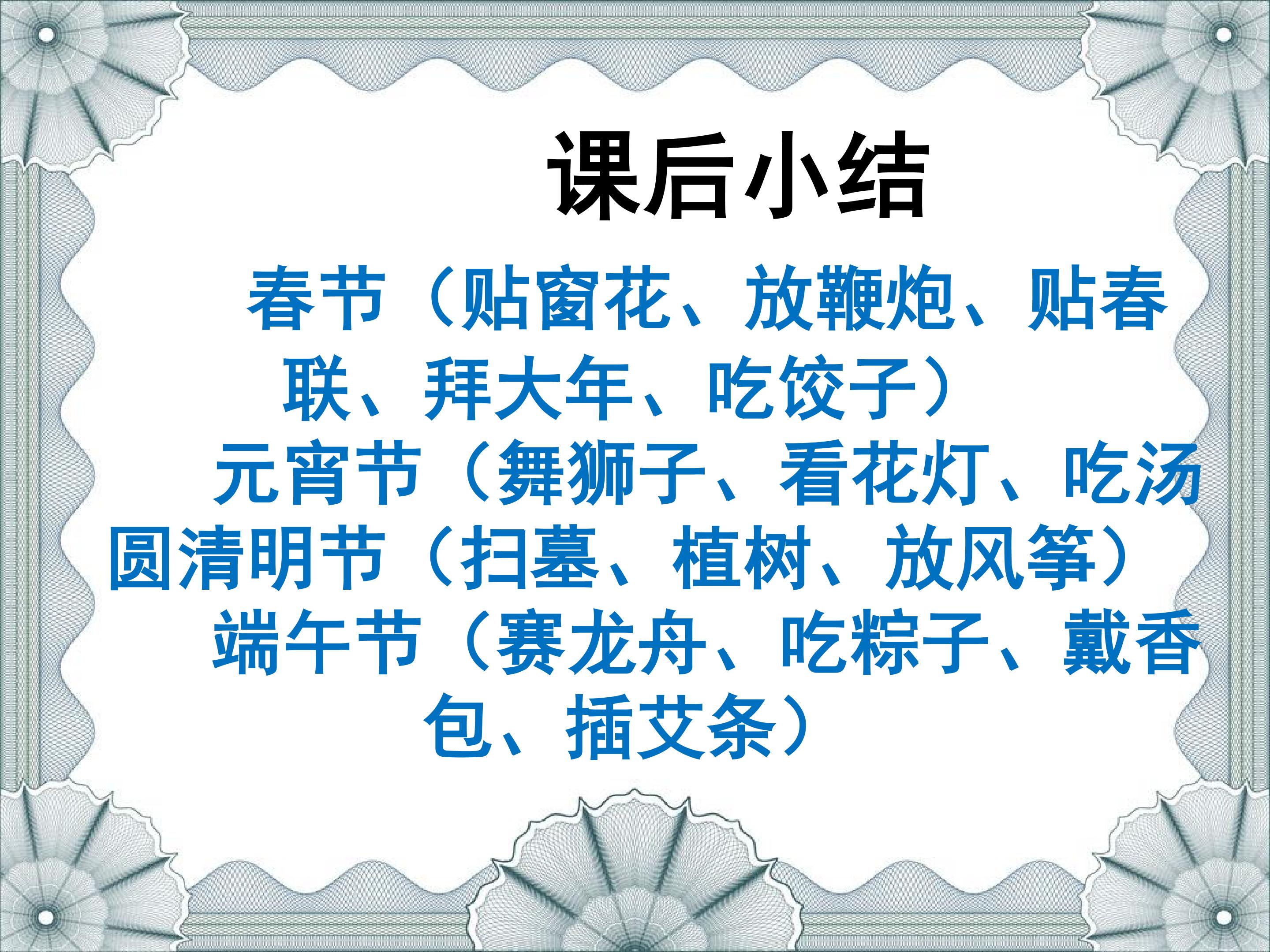 课后小结

春节（贴窗花、放鞭炮、贴春联、拜大年、吃饺子）

元宵节（舞狮子、看花灯、吃汤圆清明节（扫墓、植树、放风筝）

端午节（赛龙舟、吃粽子、戴香包、插艾条）